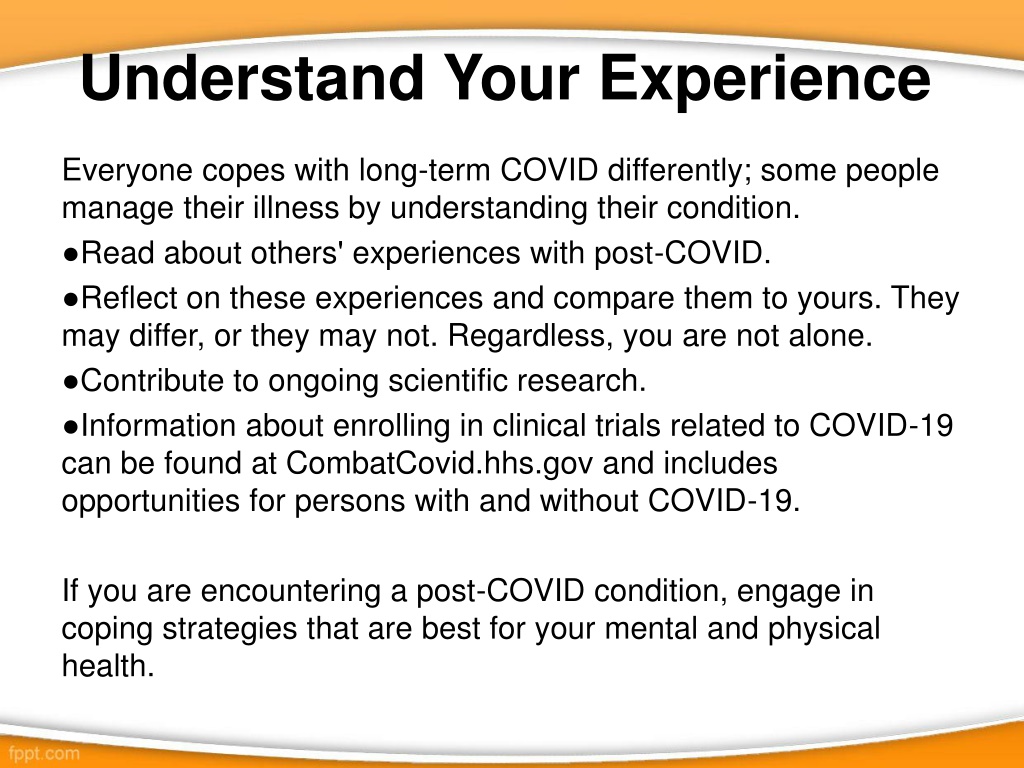 Understand Your Experience

Everyone copes with long-term COVID differently; some people manage their illness by understanding their condition.

●Read about others' experiences with post-COVID.

●Reflect on these experiences and compare them to yours. They may differ, or they may not. Regardless, you are not alone.

●Contribute to ongoing scientific research.

●Information about enrolling in clinical trials related to COVID-19 can be found at CombatCovid.hhs.gov and includes opportunities for persons with and without COVID-19.

If you are encountering a post-COVID condition, engage in coping strategies that are best for your mental and physical health.

fppt.com